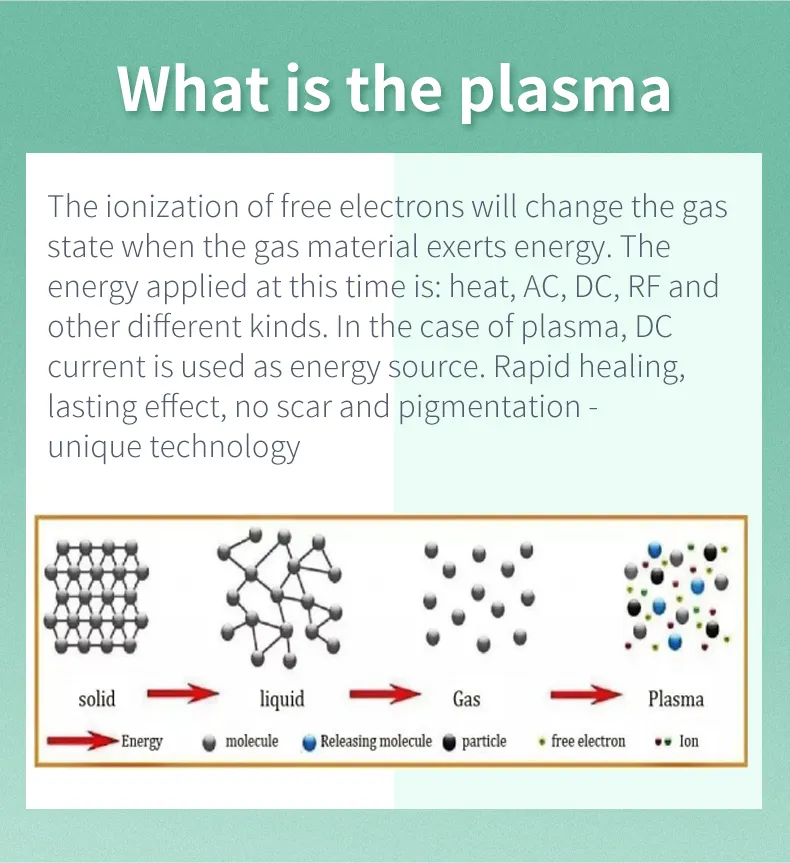 What is the plasma

The ionization of free electrons will change the gas state when the gas material exerts energy. The energy applied at this time is: heat, AC, DC, RF and other different kinds. In the case of plasma, DC current is used as energy source. Rapid healing, lasting effect, no scar and pigmentation - unique technology

solid liquid Gas Plasma

Energy molecule Releasing molecule particle free electron Ion